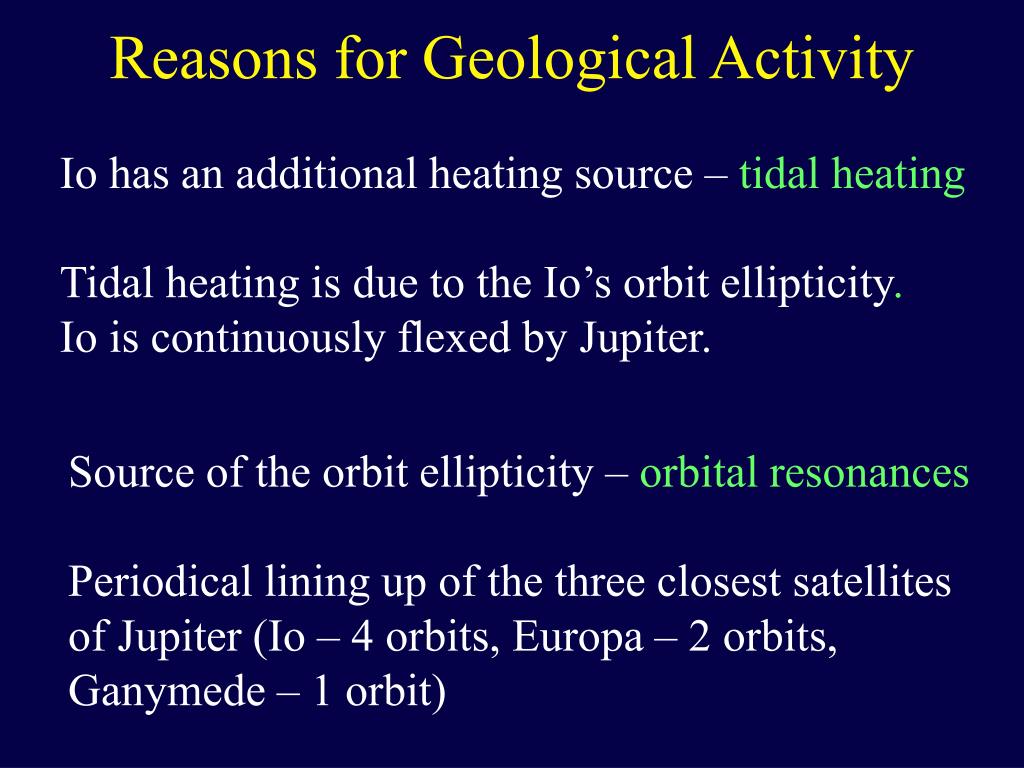 Reasons for Geological Activity

Io has an additional heating source – tidal heating

Tidal heating is due to the Io’s orbit ellipticity.
Io is continuously flexed by Jupiter.

Source of the orbit ellipticity – orbital resonances

Periodical lining up of the three closest satellites of Jupiter (Io – 4 orbits, Europa – 2 orbits, Ganymede – 1 orbit)